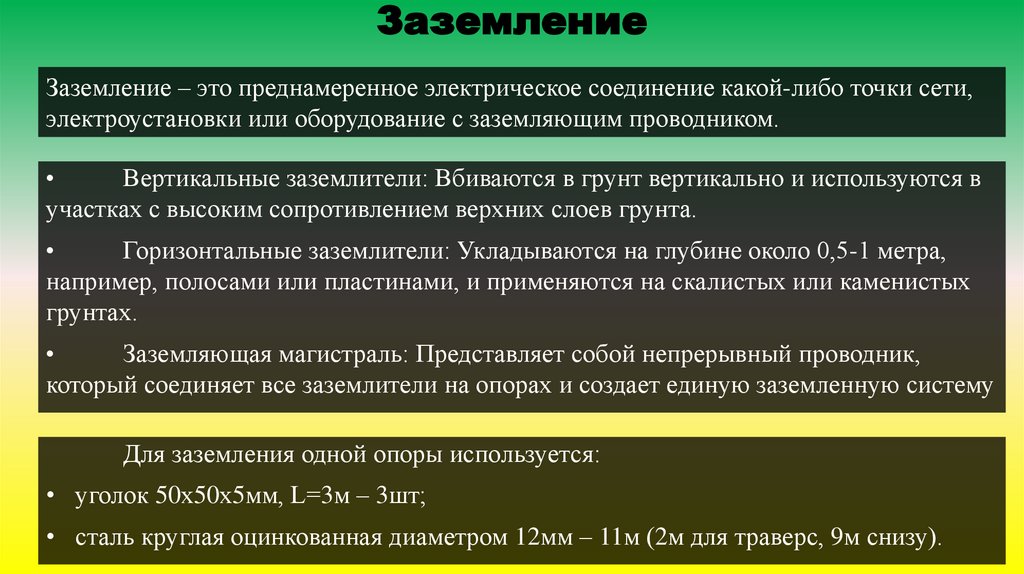 Заземление

Заземление – это преднамеренное электрическое соединение какой-либо точки сети, электроустановки или оборудование с заземляющим проводником.

• Вертикальные заземлители: Вбиваются в грунт вертикально и используются в участках с высоким сопротивлением верхних слоев грунта.

• Горизонтальные заземлители: Укладываются на глубине около 0,5-1 метра, например, полосами или пластинами, и применяются на скалистых или каменистых грунтах.

• Заземляющая магистраль: Представляет собой непрерывный проводник, который соединяет все заземлители на опорах и создает единую заземленную систему

Для заземления одной опоры используется:

• уголок 50х50х5мм, L=3м – 3шт;

• сталь круглая оцинкованная диаметром 12мм – 11м (2м для траверс, 9м снизу).